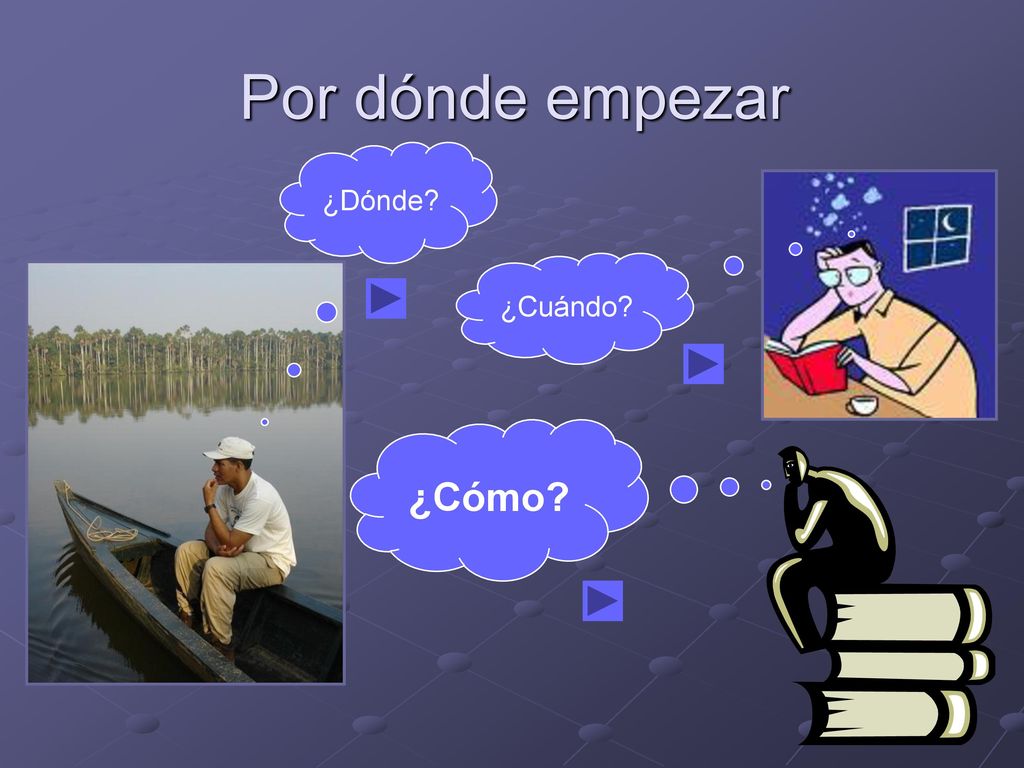 Por dónde empezar

¿Dónde?

¿Cuándo?

¿Cómo?